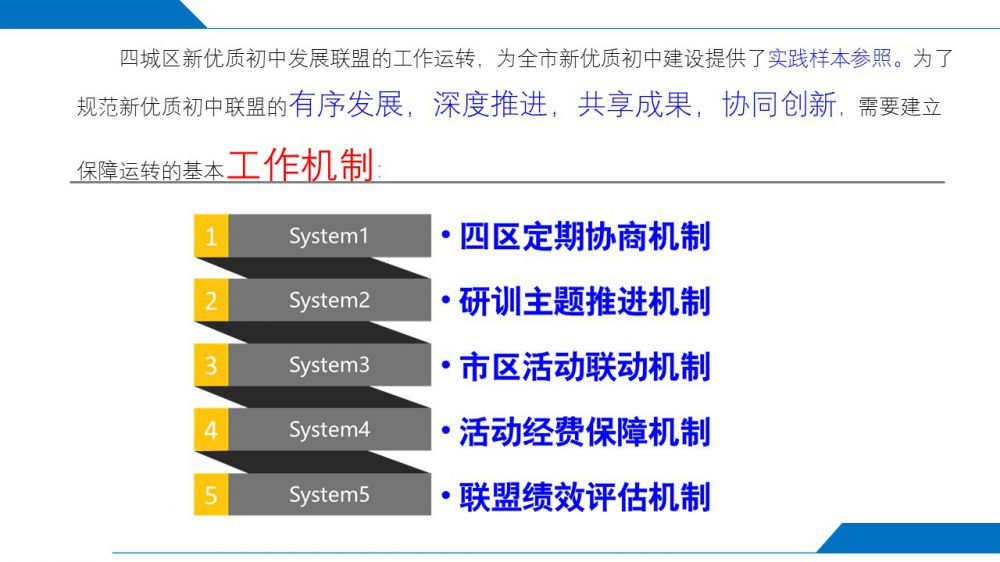 四城区新优质初中发展联盟的工作运转，为全市新优质初中建设提供了实践样本参照。为了规范新优质初中联盟的有序发展，深度推进，共享成果，协同创新，需要建立保障运转的基本工作机制：

1 System1 • 四区定期协商机制

2 System2 • 研训主题推进机制

3 System3 • 市区活动联动机制

4 System4 • 活动经费保障机制

5 System5 • 联盟绩效评估机制